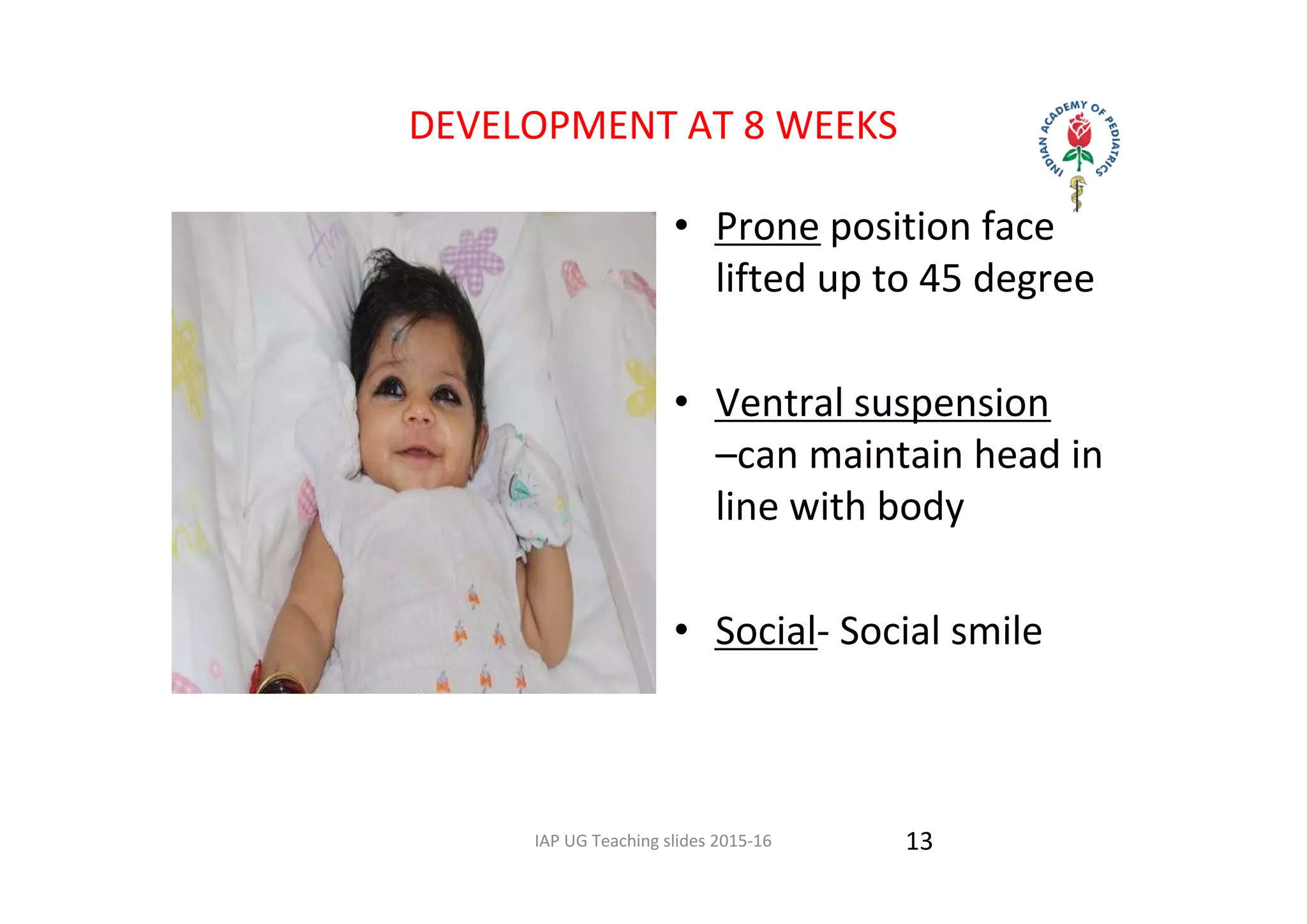 DEVELOPMENT AT 8 WEEKS

INDIAN ACADEMY OF PEDIATRICS

• Prone position face lifted up to 45 degree

• Ventral suspension –can maintain head in line with body

• Social- Social smile

IAP UG Teaching slides 2015-16

13